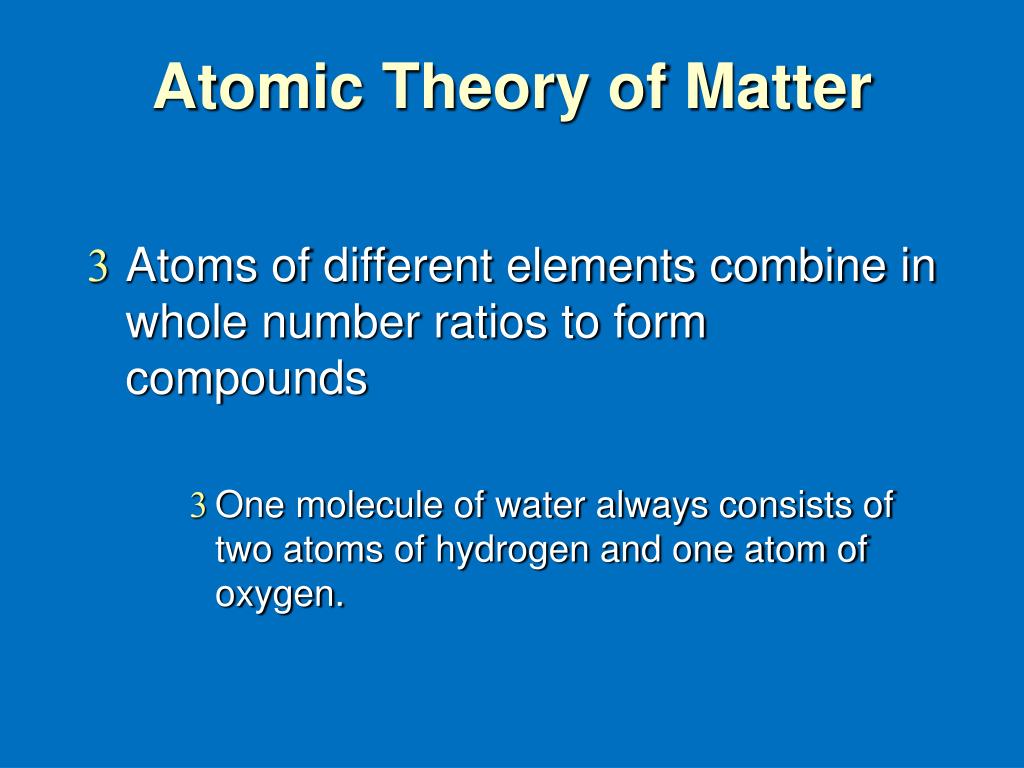 Atomic Theory of Matter

3 Atoms of different elements combine in whole number ratios to form compounds

3 One molecule of water always consists of two atoms of hydrogen and one atom of oxygen.